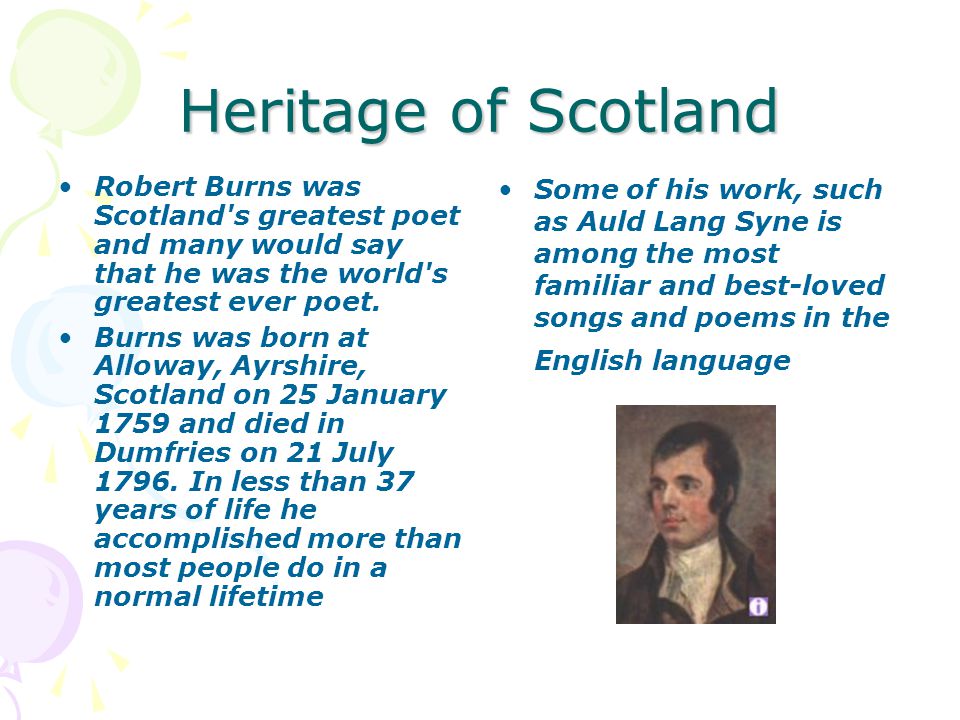 Heritage of Scotland

• Robert Burns was Scotland's greatest poet and many would say that he was the world's greatest ever poet.
• Burns was born at Alloway, Ayrshire, Scotland on 25 January 1759 and died in Dumfries on 21 July 1796. In less than 37 years of life he accomplished more than most people do in a normal lifetime

• Some of his work, such as Auld Lang Syne is among the most familiar and best-loved songs and poems in the English language